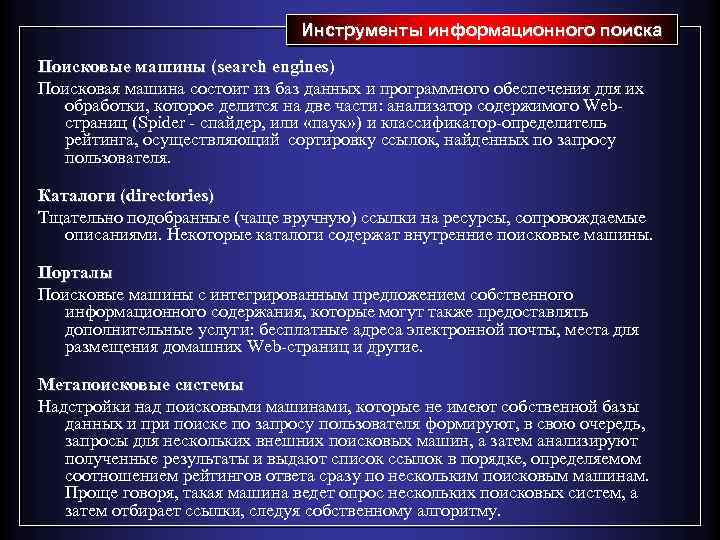 Инструменты информационного поиска

Поисковые машины (search engines)

Поисковая машина состоит из баз данных и программного обеспечения для их обработки, которое делится на две части: анализатор содержимого Web-страниц (Spider - спайдер, или «паук») и классификатор-определитель рейтинга, осуществляющий сортировку ссылок, найденных по запросу пользователя.

Каталоги (directories)

Тщательно подобранные (чаще вручную) ссылки на ресурсы, сопровождаемые описаниями. Некоторые каталоги содержат внутренние поисковые машины.

Порталы

Поисковые машины с интегрированным предложением собственного информационного содержания, которые могут также предоставлять дополнительные услуги: бесплатные адреса электронной почты, места для размещения домашних Web-страниц и другие.

Метапоисковые системы

Надстройки над поисковыми машинами, которые не имеют собственной базы данных и при поиске по запросу пользователя формируют, в свою очередь, запросы для нескольких внешних поисковых машин, а затем анализируют полученные результаты и выдают список ссылок в порядке, определяемом соотношением рейтингов ответа сразу по нескольким поисковым машинам. Проще говоря, такая машина ведет опрос нескольких поисковых систем, а затем отбирает ссылки, следуя собственному алгоритму.